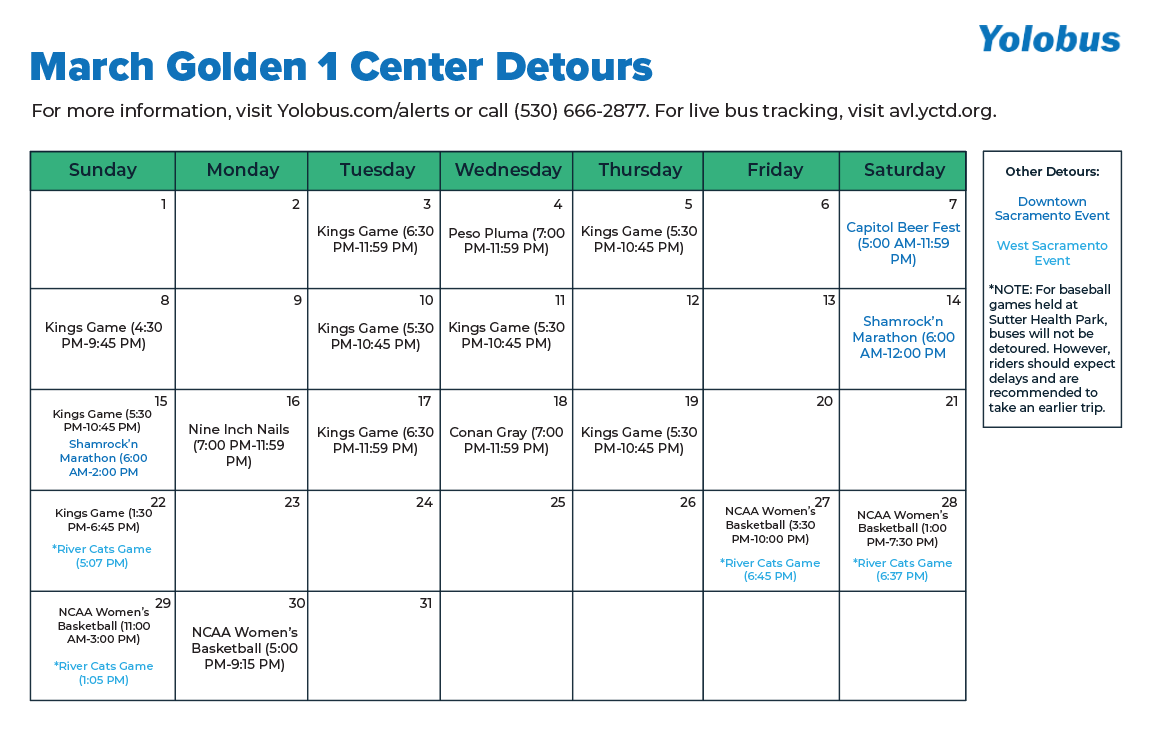 Yolobus

March Golden 1 Center Detours

For more information, visit Yolobus.com/alerts or call (530) 666-2877. For live bus tracking, visit avl.yctd.org.

| Sunday | Monday | Tuesday | Wednesday | Thursday | Friday | Saturday |
|---|---|---|---|---|---|---|
| 1 | 2 | 3 Kings Game (6:30 PM-11:59 PM) | 4 Peso Pluma (7:00 PM-11:59 PM) | 5 Kings Game (5:30 PM-10:45 PM) | 6 | 7 Capitol Beer Fest (5:00 AM-11:59 PM) |
| 8 Kings Game (4:30 PM-9:45 PM) | 9 | 10 Kings Game (5:30 PM-10:45 PM) | 11 Kings Game (5:30 PM-10:45 PM) | 12 | 13 | 14 Shamrock'n Marathon (6:00 AM-12:00 PM |
| 15 Kings Game (5:30 PM-10:45 PM) Shamrock'n Marathon (6:00 AM-2:00 PM | 16 Nine Inch Nails (7:00 PM-11:59 PM) | 17 Kings Game (6:30 PM-11:59 PM) | 18 Conan Gray (7:00 PM-11:59 PM) | 19 Kings Game (5:30 PM-10:45 PM) | 20 | 21 |
| 22 Kings Game (1:30 PM-6:45 PM) *River Cats Game (5:07 PM) | 23 | 24 | 25 | 26 | 27 NCAA Women's Basketball (3:30 PM-10:00 PM) *River Cats Game (6:45 PM) | 28 NCAA Women's Basketball (1:00 PM-7:30 PM) *River Cats Game (6:37 PM) |
| 29 NCAA Women's Basketball (11:00 AM-3:00 PM) *River Cats Game (1:05 PM) | 30 NCAA Women's Basketball (5:00 PM-9:15 PM) | 31 | | | | |

Other Detours:

Downtown Sacramento Event

West Sacramento Event

*NOTE: For baseball games held at Sutter Health Park, buses will not be detoured. However, riders should expect delays and are recommended to take an earlier trip.